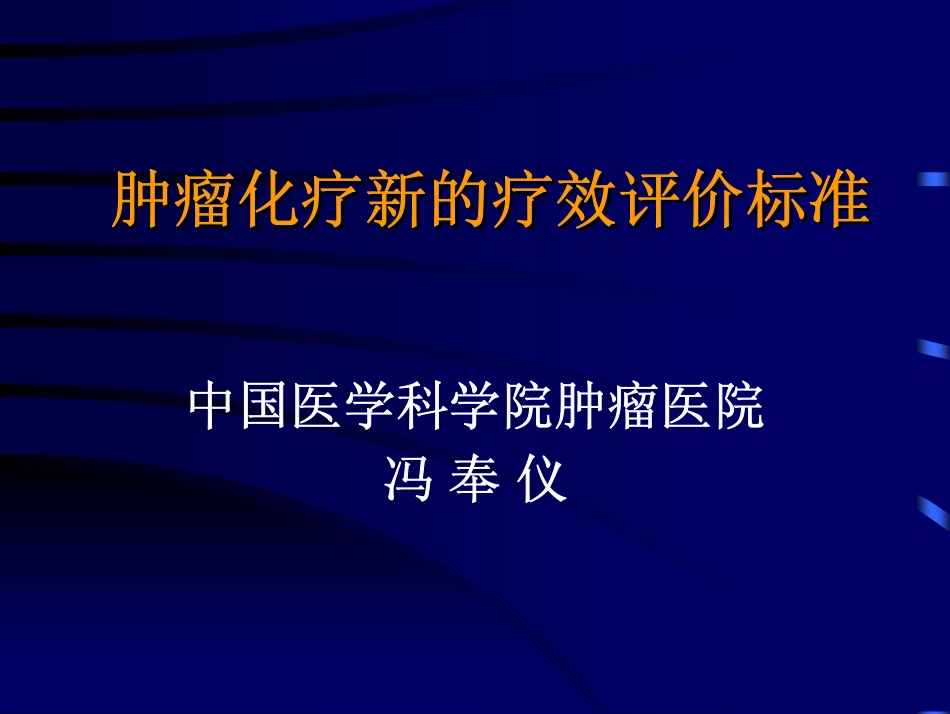 肿瘤化疗新的疗效评价标准

中国医学科学院肿瘤医院
冯 奉 仪